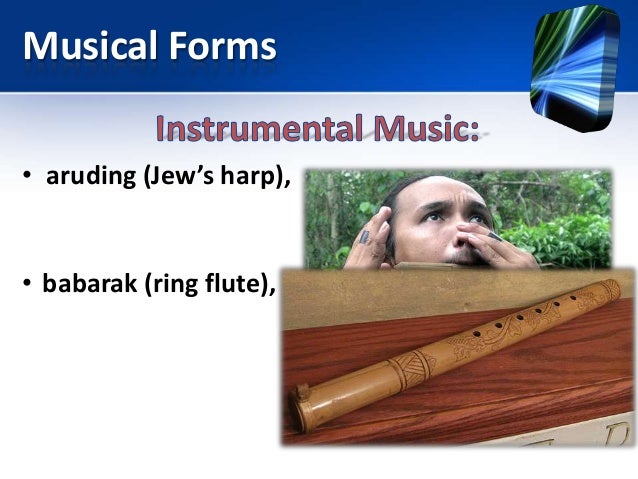 Musical Forms

Instrumental Music:

• aruding (Jew's harp),

• babarak (ring flute),